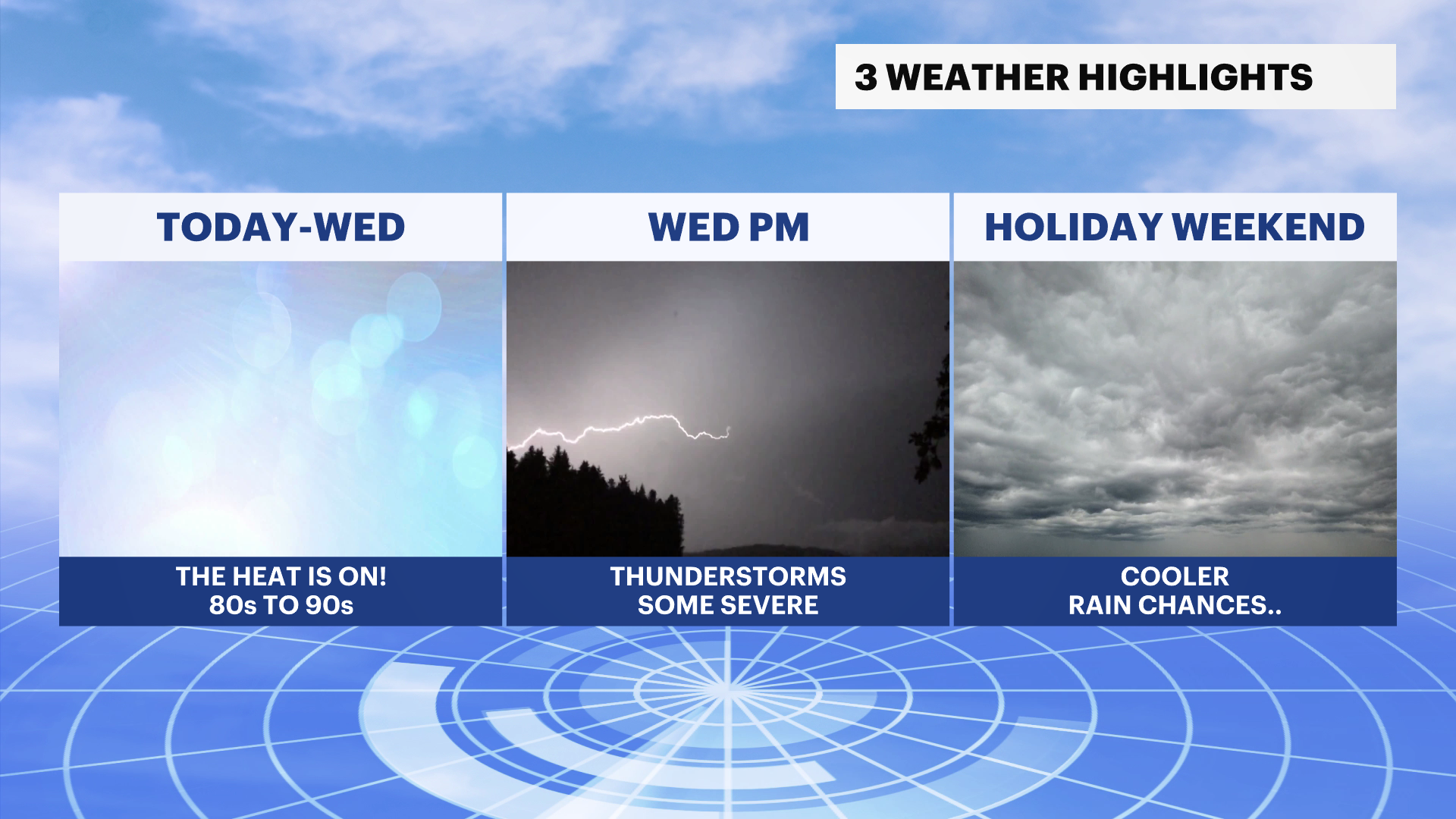 3 WEATHER HIGHLIGHTS

TODAY-WED

THE HEAT IS ON!
80s TO 90s

WED PM

THUNDERSTORMS
SOME SEVERE

HOLIDAY WEEKEND

COOLER
RAIN CHANCES..